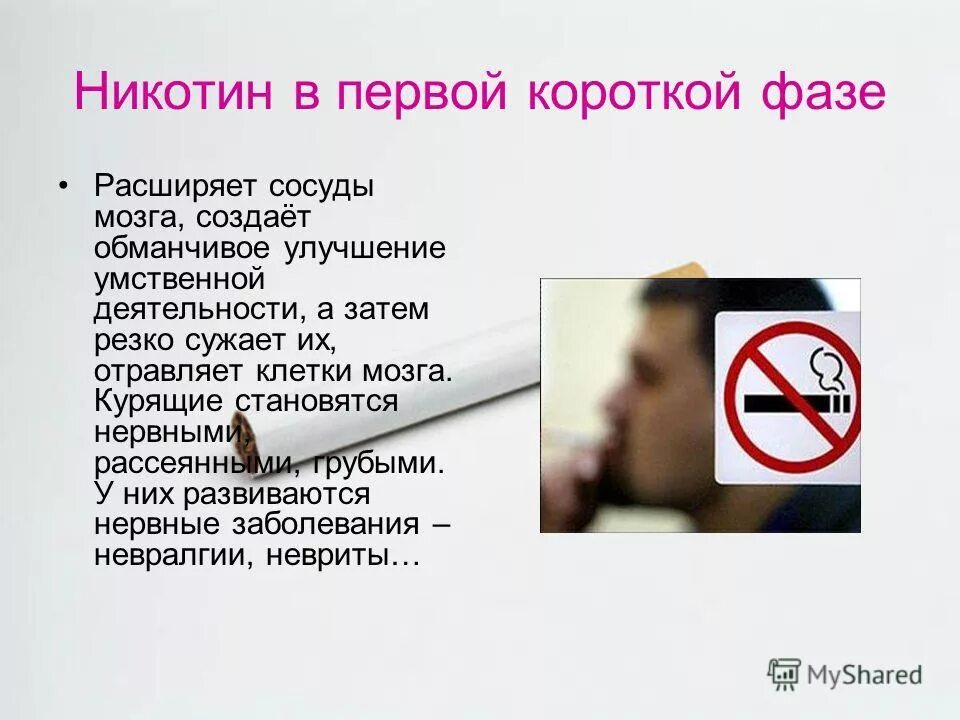 Никотин в первой короткой фазе

• Расширяет сосуды мозга, создаёт обманчивое улучшение умственной деятельности, а затем резко сужает их, отравляет клетки мозга. Курящие становятся нервными, рассеянными, грубыми. У них развиваются нервные заболевания – невралгии, невриты…

MyShared